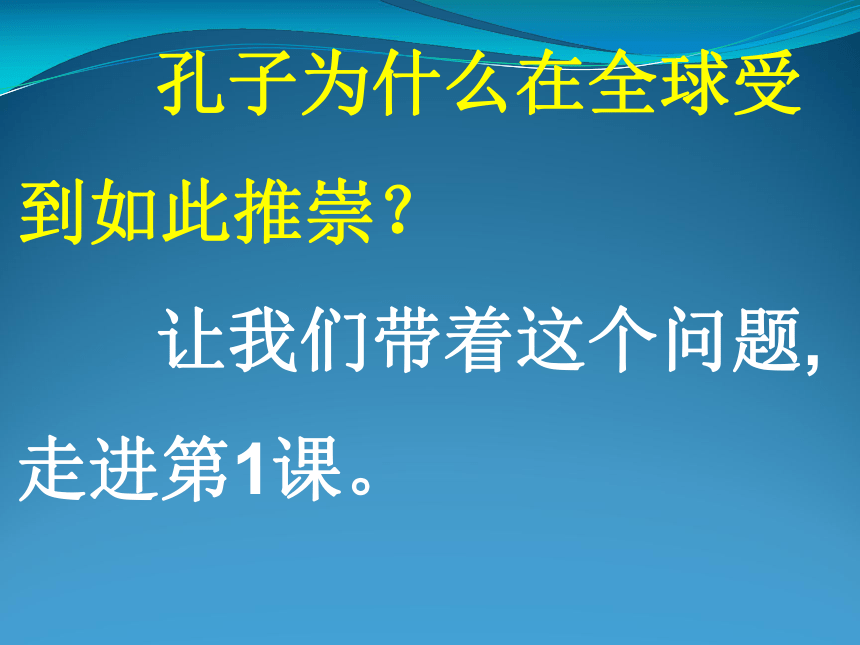 孔子为什么在全球受到如此推崇？

让我们带着这个问题，走进第1课。